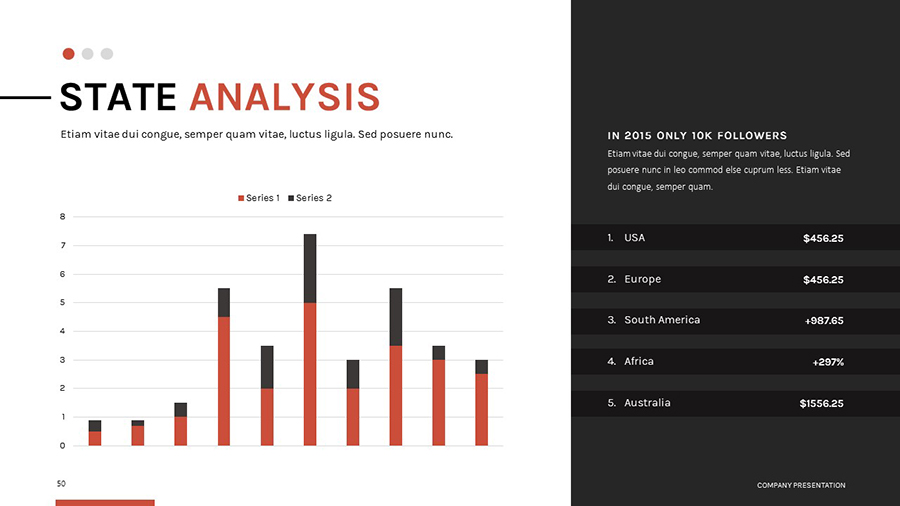 STATE ANALYSIS

Etiam vitae dui congue, semper quam vitae, luctus ligula. Sed posuere nunc.

Series 1 Series 2

8
7
6
5
4
3
2
1
0

50

IN 2015 ONLY 10K FOLLOWERS

Etiam vitae dui congue, semper quam vitae, luctus ligula. Sed posuere nunc in leo commod else cuprum less. Etiam vitae dui congue, semper quam.

| | |
|---|---|
| 1. USA | $456.25 |
| 2. Europe | $456.25 |
| 3. South America | +987.65 |
| 4. Africa | +297% |
| 5. Australia | $1556.25 |

COMPANY PRESENTATION